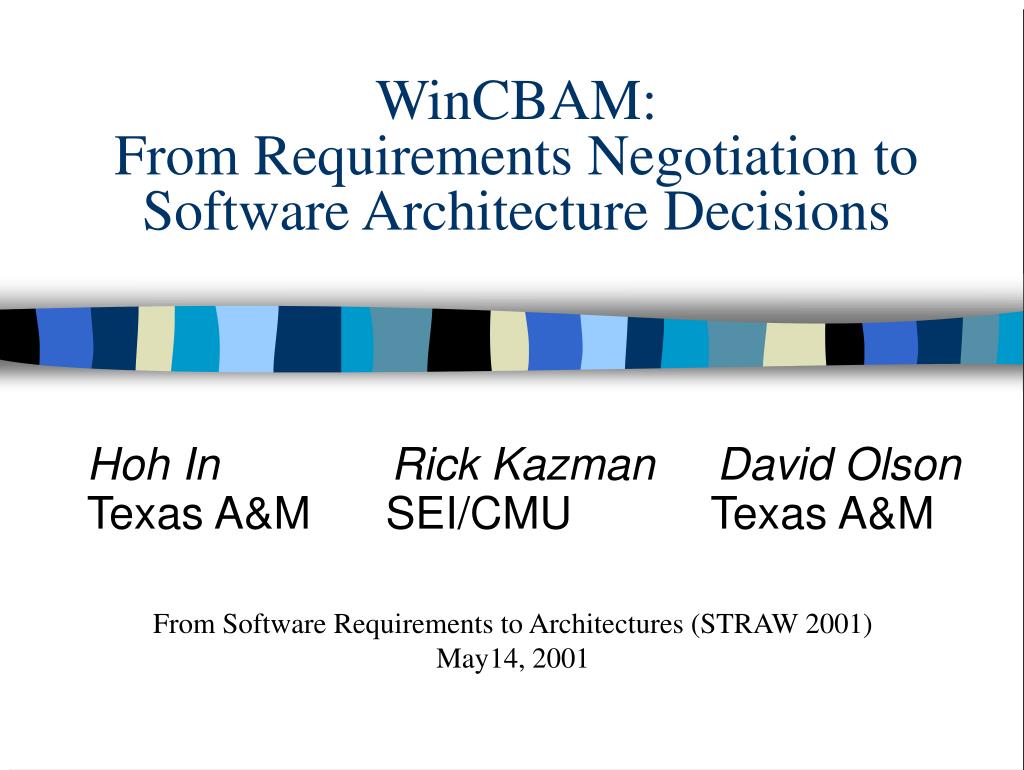 WinCBAM:
From Requirements Negotiation to Software Architecture Decisions

Hoh In Rick Kazman David Olson
Texas A&M SEI/CMU Texas A&M

From Software Requirements to Architectures (STRAW 2001)
May14, 2001